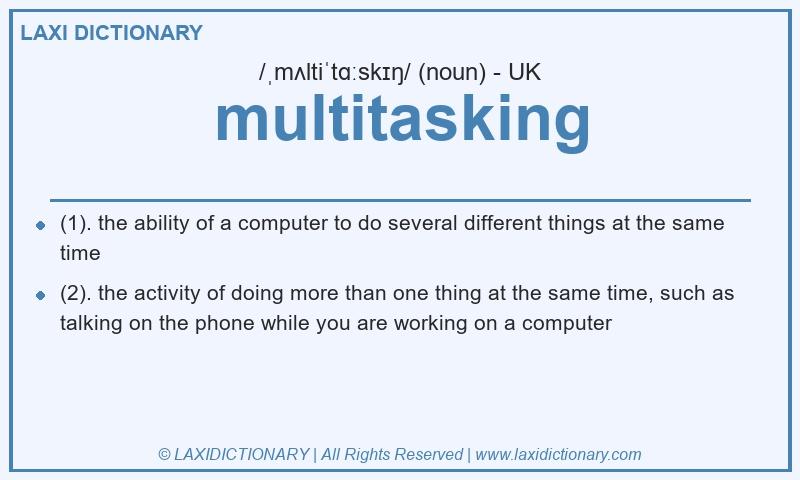 LAXI DICTIONARY

/ˌmʌltiˈtɑːskɪŋ/ (noun) - UK

multitasking

- (1). the ability of a computer to do several different things at the same time
- (2). the activity of doing more than one thing at the same time, such as talking on the phone while you are working on a computer

© LAXIDICTIONARY | All Rights Reserved | www.laxidictionary.com